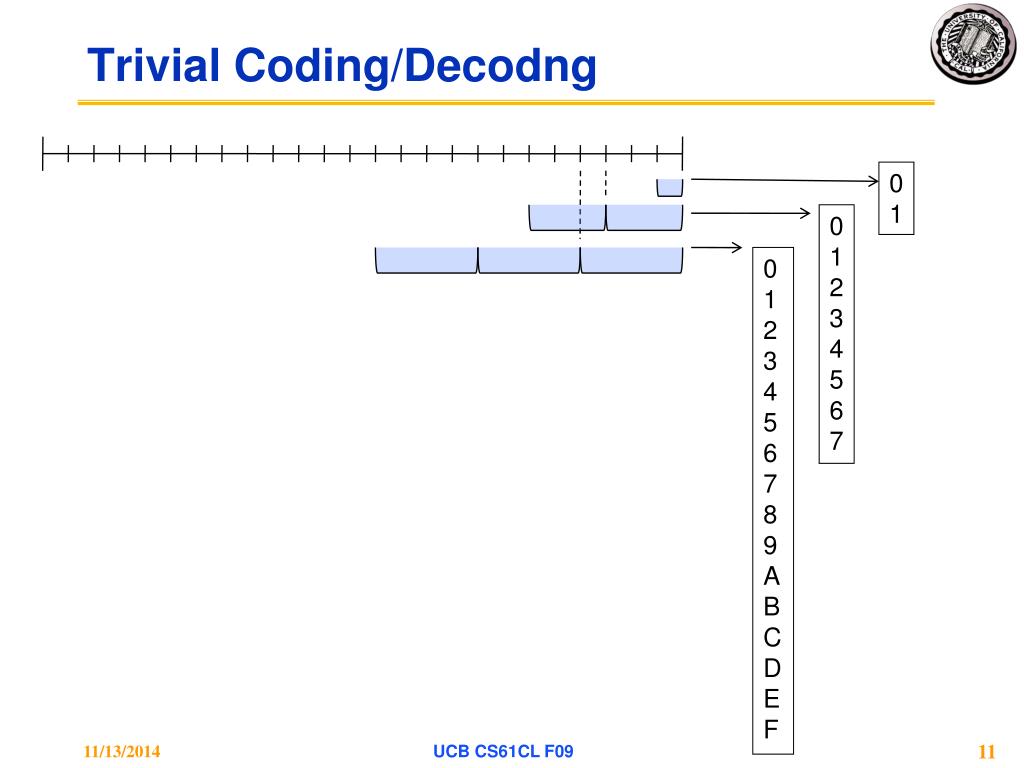 Trivial Coding/Decodng

0
1

0
1
2
3
4
5
6
7

0
1
2
3
4
5
6
7
8
9
A
B
C
D
E
F

11/13/2014

UCB CS61CL F09

11